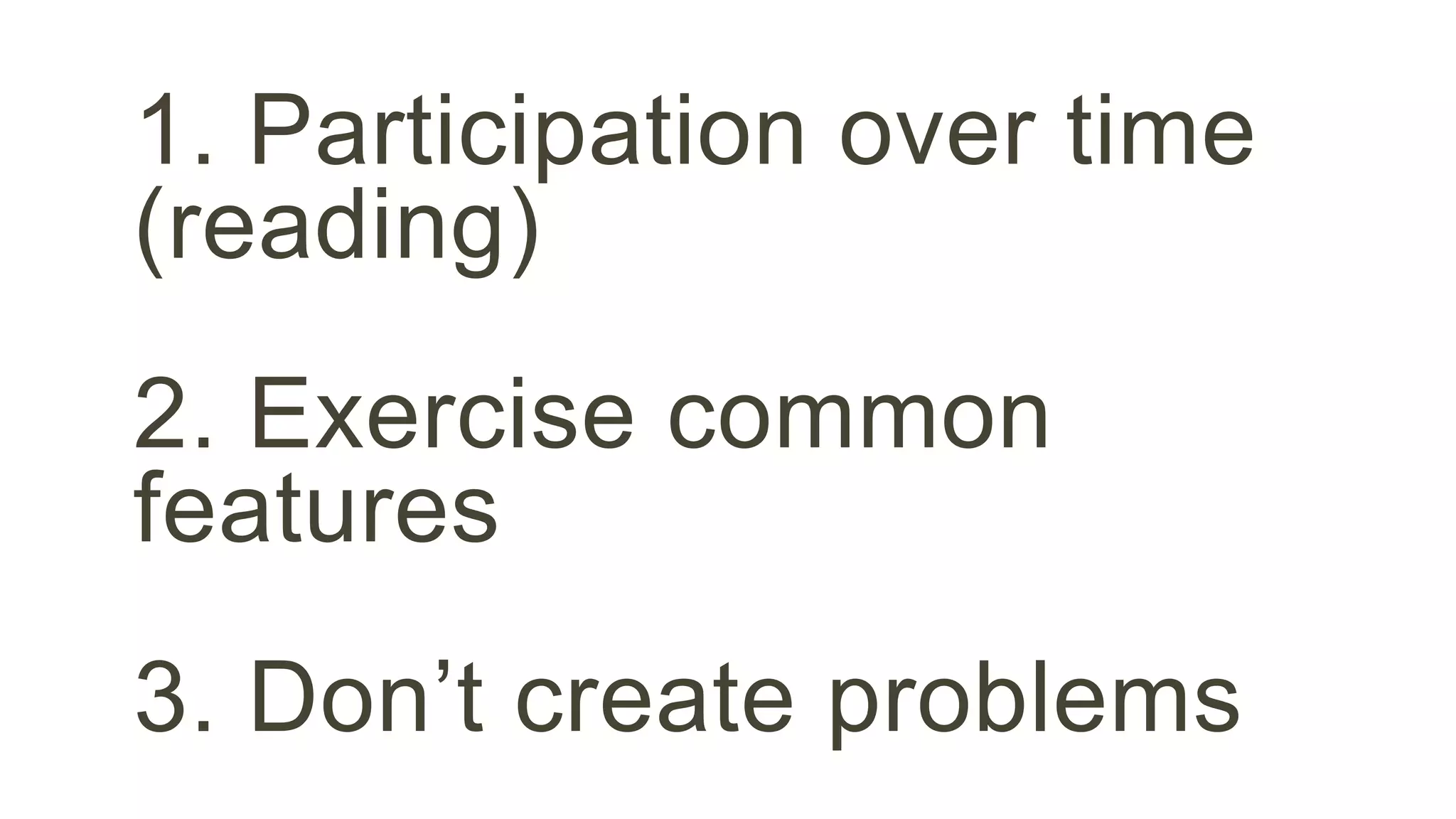 1. Participation over time (reading)

2. Exercise common features

3. Don’t create problems